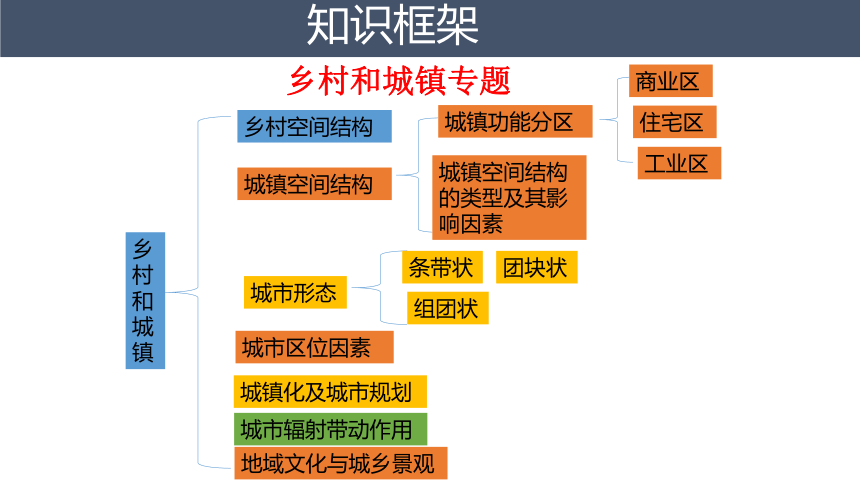 知识框架

乡村和城镇专题

乡村和城镇

乡村空间结构

城镇空间结构

城镇功能分区

商业区

住宅区

工业区

城镇空间结构的类型及其影响因素

城市形态

条带状

团块状

组团状

城市区位因素

城镇化及城市规划

城市辐射带动作用

地域文化与城乡景观